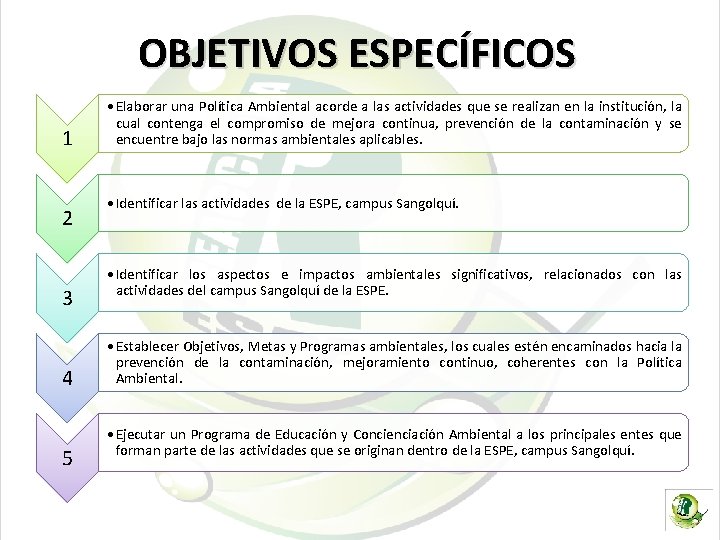 OBJETIVOS ESPECÍFICOS

1

• Elaborar una Política Ambiental acorde a las actividades que se realizan en la institución, la cual contenga el compromiso de mejora continua, prevención de la contaminación y se encuentre bajo las normas ambientales aplicables.

2

• Identificar las actividades de la ESPE, campus Sangolquí.

3

• Identificar los aspectos e impactos ambientales significativos, relacionados con las actividades del campus Sangolquí de la ESPE.

4

• Establecer Objetivos, Metas y Programas ambientales, los cuales estén encaminados hacia la prevención de la contaminación, mejoramiento continuo, coherentes con la Política Ambiental.

5

• Ejecutar un Programa de Educación y Concienciación Ambiental a los principales entes que forman parte de las actividades que se originan dentro de la ESPE, campus Sangolquí.